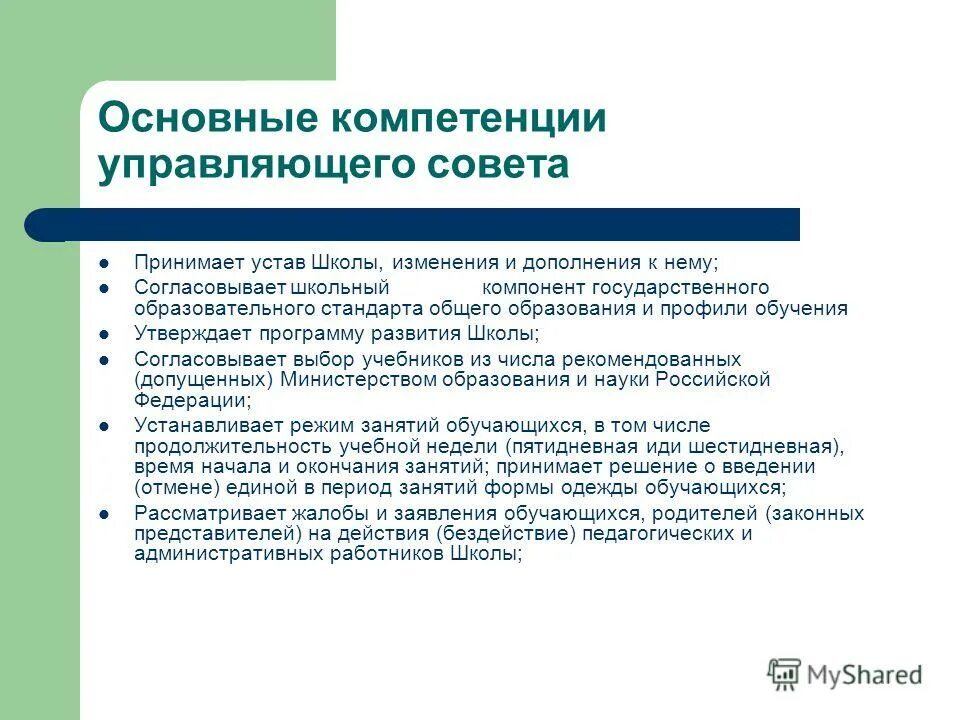 Основные компетенции управляющего совета

- Принимает устав Школы, изменения и дополнения к нему;
- Согласовывает школьный компонент государственного образовательного стандарта общего образования и профили обучения
- Утверждает программу развития Школы;
- Согласовывает выбор учебников из числа рекомендованных (допущенных) Министерством образования и науки Российской Федерации;
- Устанавливает режим занятий обучающихся, в том числе продолжительность учебной недели (пятидневная иди шестидневная), время начала и окончания занятий; принимает решение о введении (отмене) единой в период занятий формы одежды обучающихся;
- Рассматривает жалобы и заявления обучающихся, родителей (законных представителей) на действия (бездействие) педагогических и административных работников Школы;

MyShared